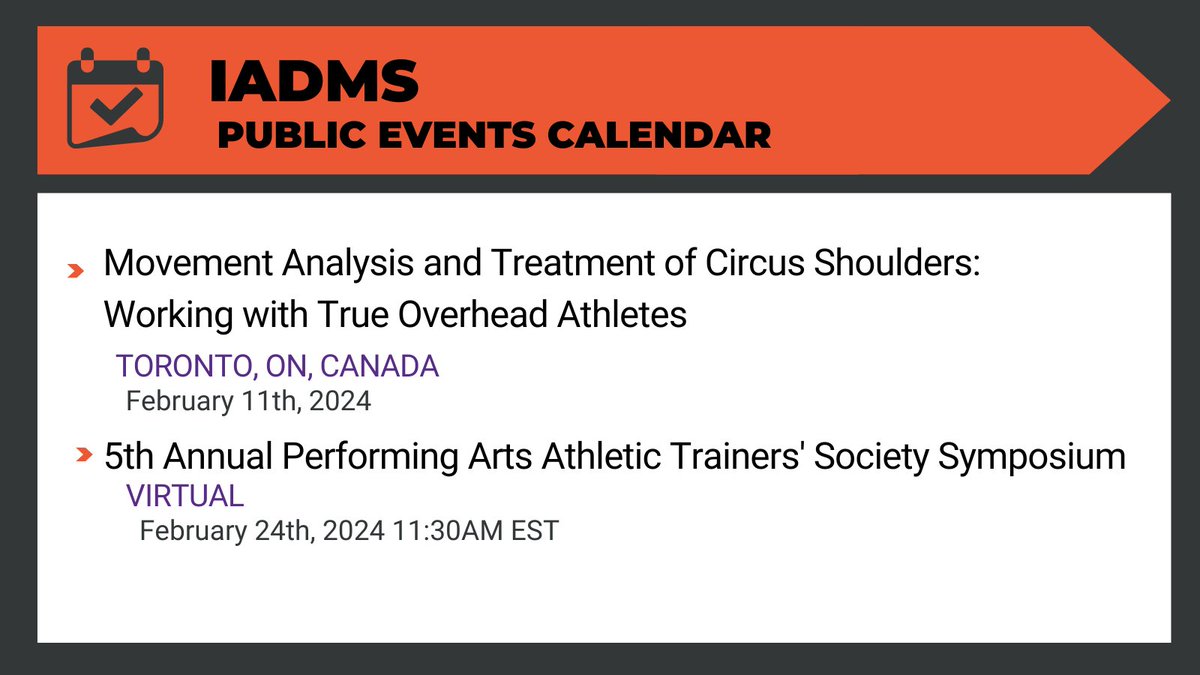 IADMS
PUBLIC EVENTS CALENDAR

Movement Analysis and Treatment of Circus Shoulders: Working with True Overhead Athletes
TORONTO, ON, CANADA
February 11th, 2024

5th Annual Performing Arts Athletic Trainers' Society Symposium
VIRTUAL
February 24th, 2024 11:30AM EST